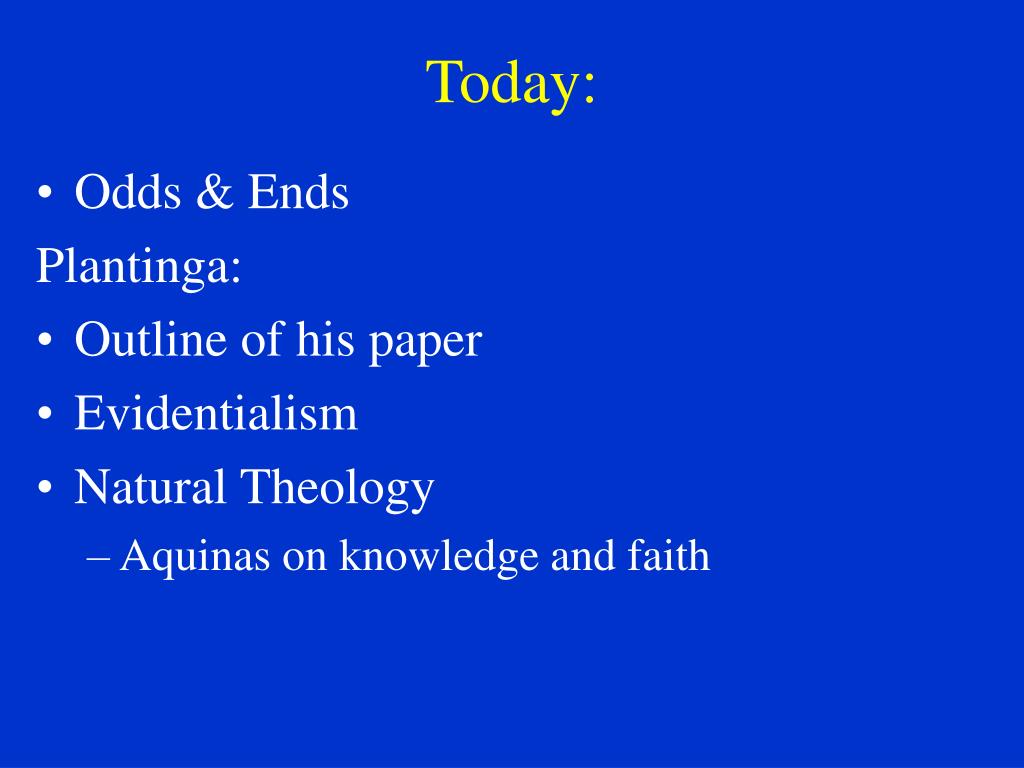 Today:

• Odds & Ends

Plantinga:

• Outline of his paper
• Evidentialism
• Natural Theology
  – Aquinas on knowledge and faith